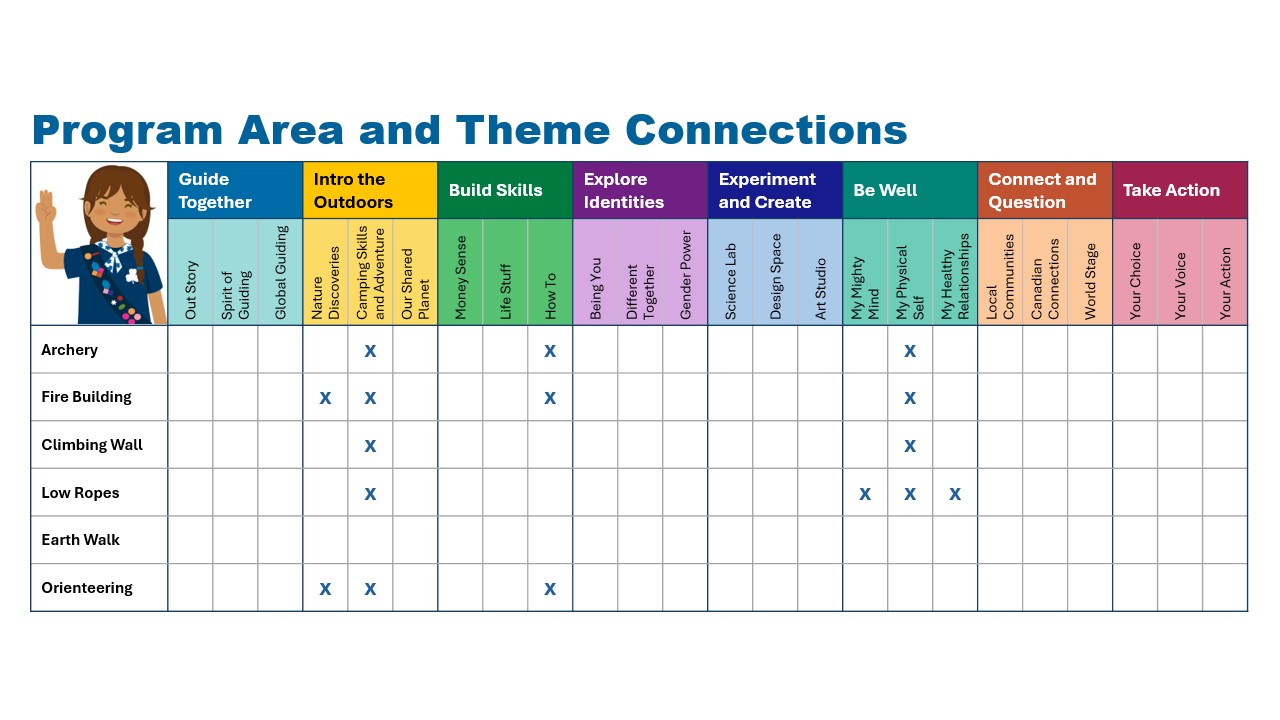 Program Area and Theme Connections

| | Guide Together | | | Intro the Outdoors | | | Build Skills | | | Explore Identities | | | Experiment and Create | | | Be Well | | | Connect and Question | | | Take Action | | |
|---|---|---|---|---|---|---|---|---|---|---|---|---|---|---|---|---|---|---|---|---|---|---|---|---|
| | Out Story | Spirit of Guiding | Global Guiding | Nature Discoveries | Camping Skills and Adventure | Our Shared Planet | Money Sense | Life Stuff | How To | Being You | Different Together | Gender Power | Science Lab | Design Space | Art Studio | My Mighty Mind | My Physical Self | My Healthy Relationships | Local Communities | Canadian Connections | World Stage | Your Choice | Your Voice | Your Action |
| Archery | | | | | x | | | | x | | | | | | | | x | | | | | | | |
| Fire Building | | | | x | x | | | | x | | | | | | | | x | | | | | | | |
| Climbing Wall | | | | | x | | | | | | | | | | | | x | | | | | | | |
| Low Ropes | | | | | x | | | | | | | | | | | x | x | x | | | | | | |
| Earth Walk | | | | | | | | | | | | | | | | | | | | | | | | |
| Orienteering | | | | x | x | | | | x | | | | | | | | | | | | | | | |